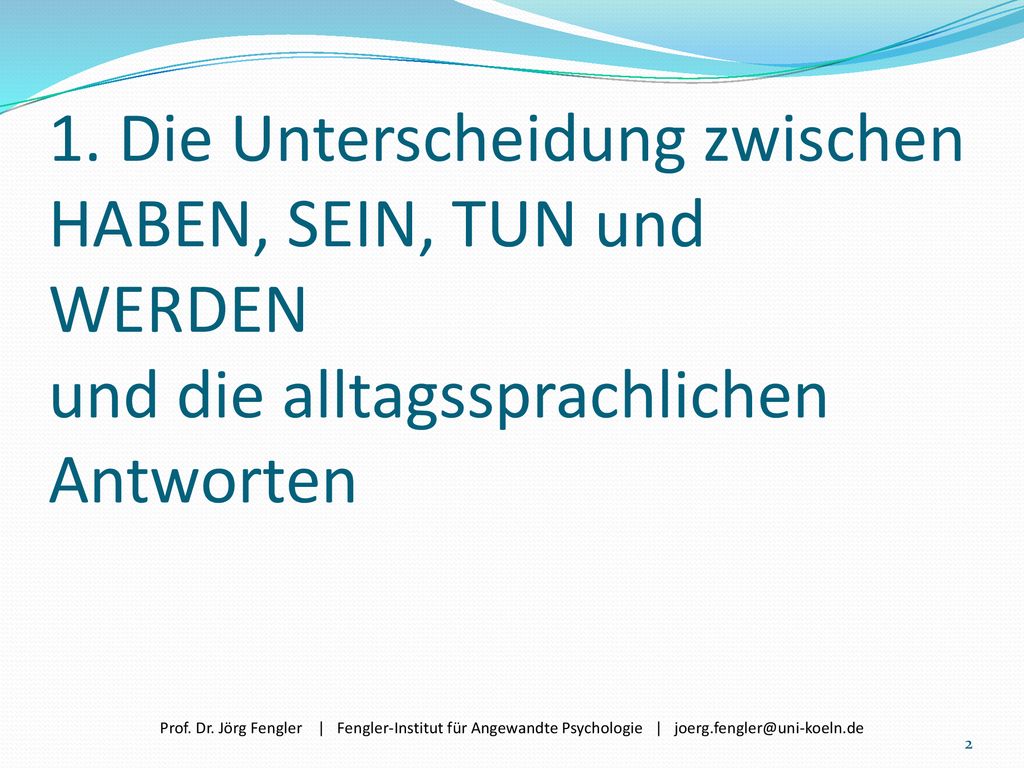 1. Die Unterscheidung zwischen HABEN, SEIN, TUN und WERDEN
und die alltagssprachlichen Antworten

Prof. Dr. Jörg Fengler | Fengler-Institut für Angewandte Psychologie | joerg.fengler@uni-koeln.de

2